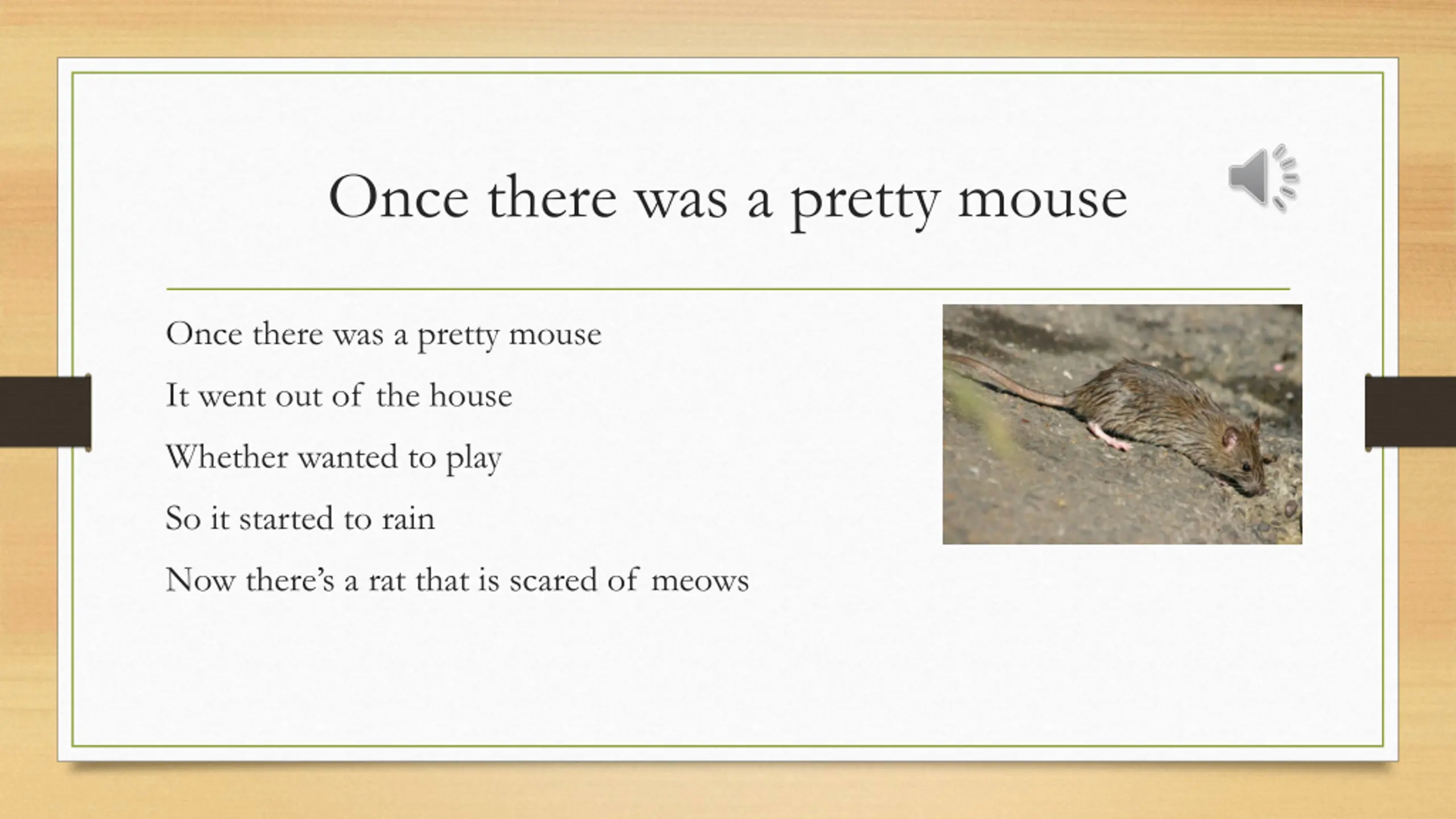 Once there was a pretty mouse

Once there was a pretty mouse

It went out of the house

Whether wanted to play

So it started to rain

Now there's a rat that is scared of meows